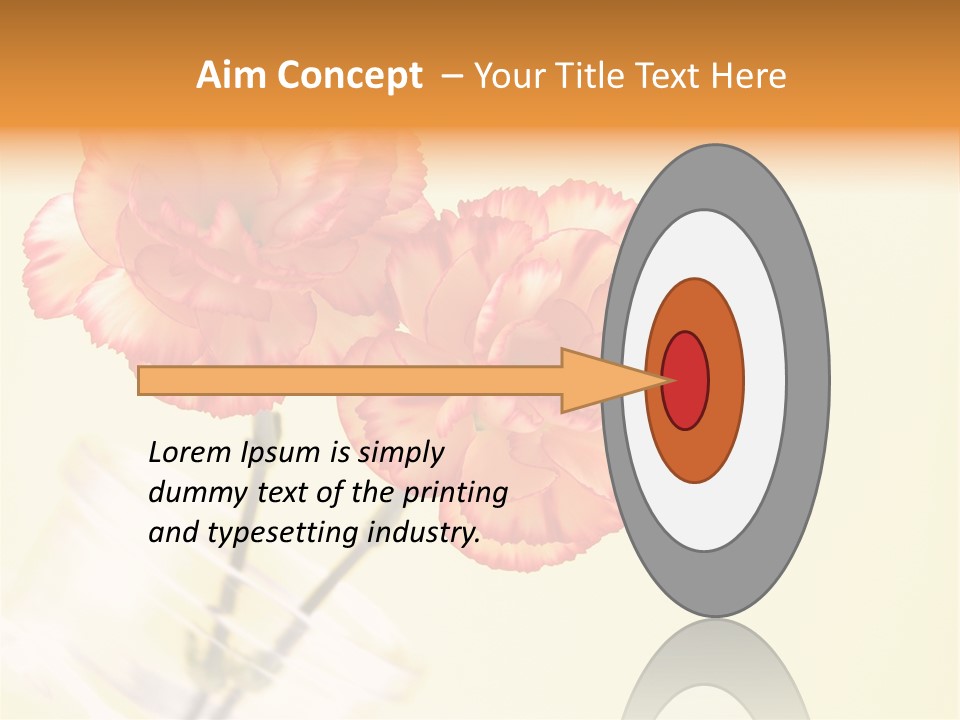 Aim Concept – Your Title Text Here

Lorem Ipsum is simply dummy text of the printing and typesetting industry.